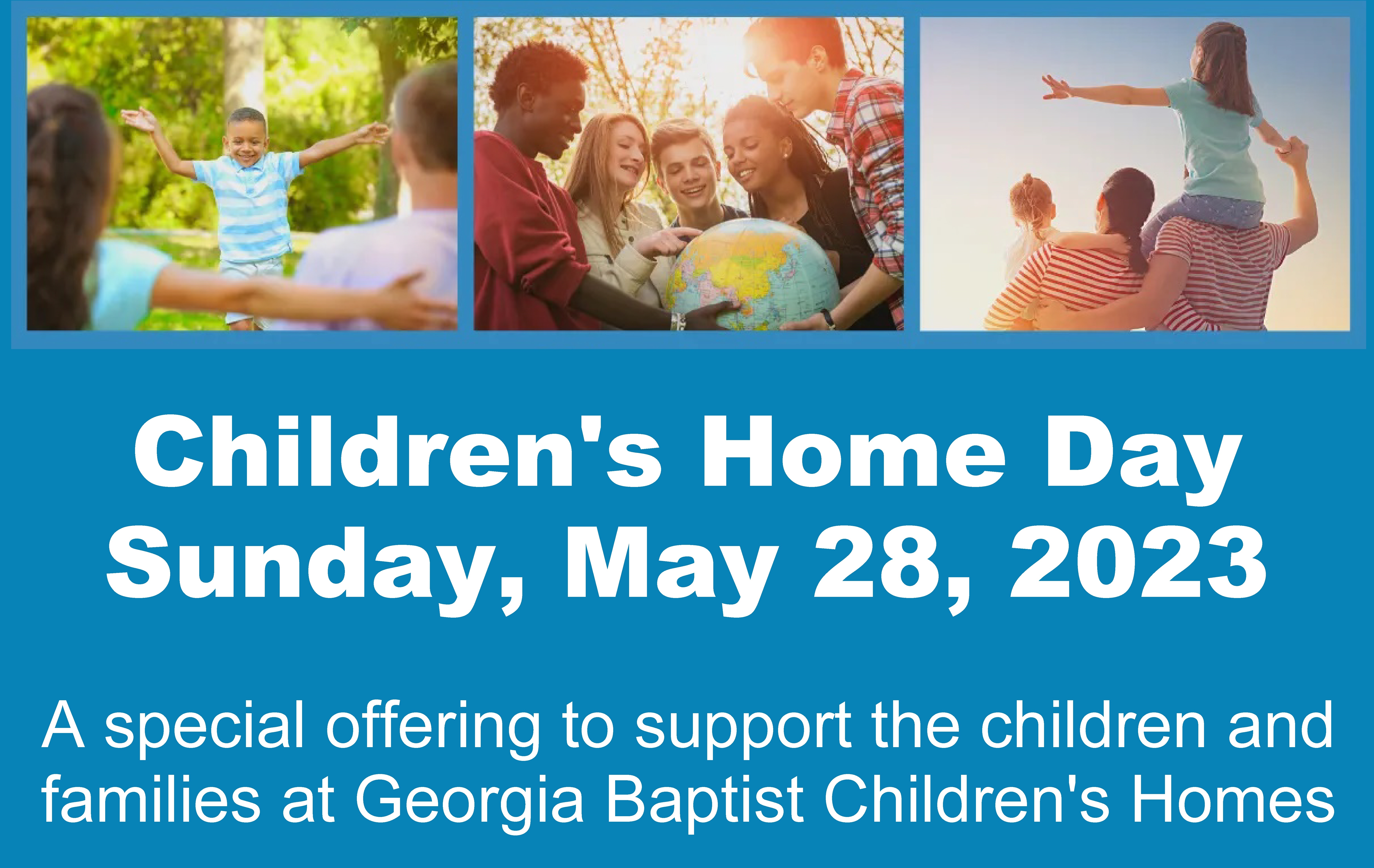 Children's Home Day
Sunday, May 28, 2023

A special offering to support the children and families at Georgia Baptist Children's Homes